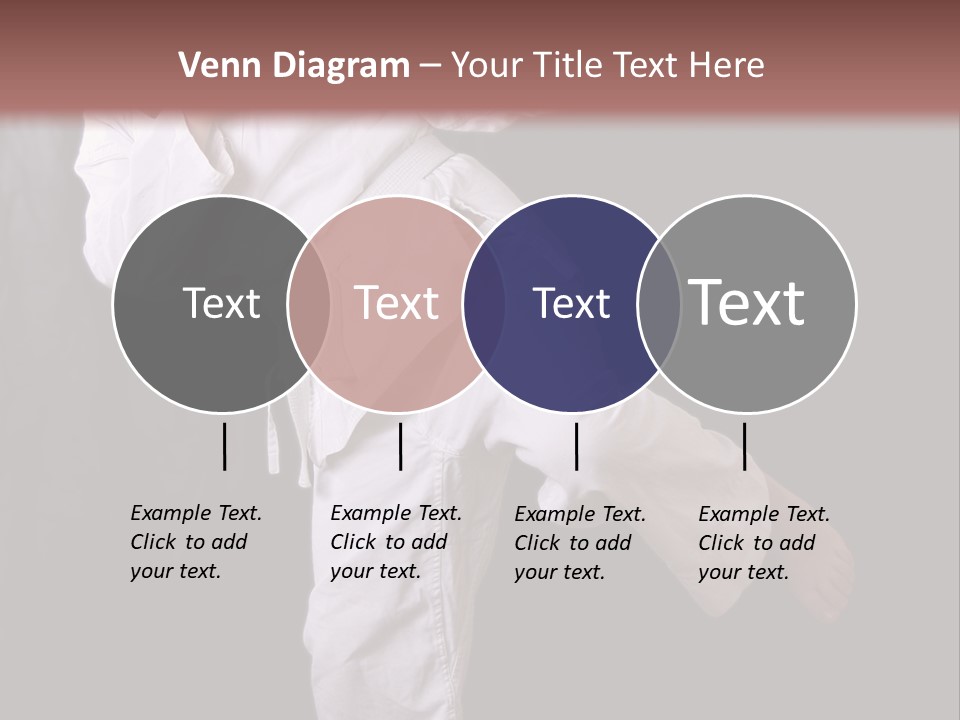 Venn Diagram – Your Title Text Here

Text

Text

Text

Text

Example Text. Click to add your text.

Example Text. Click to add your text.

Example Text. Click to add your text.

Example Text. Click to add your text.